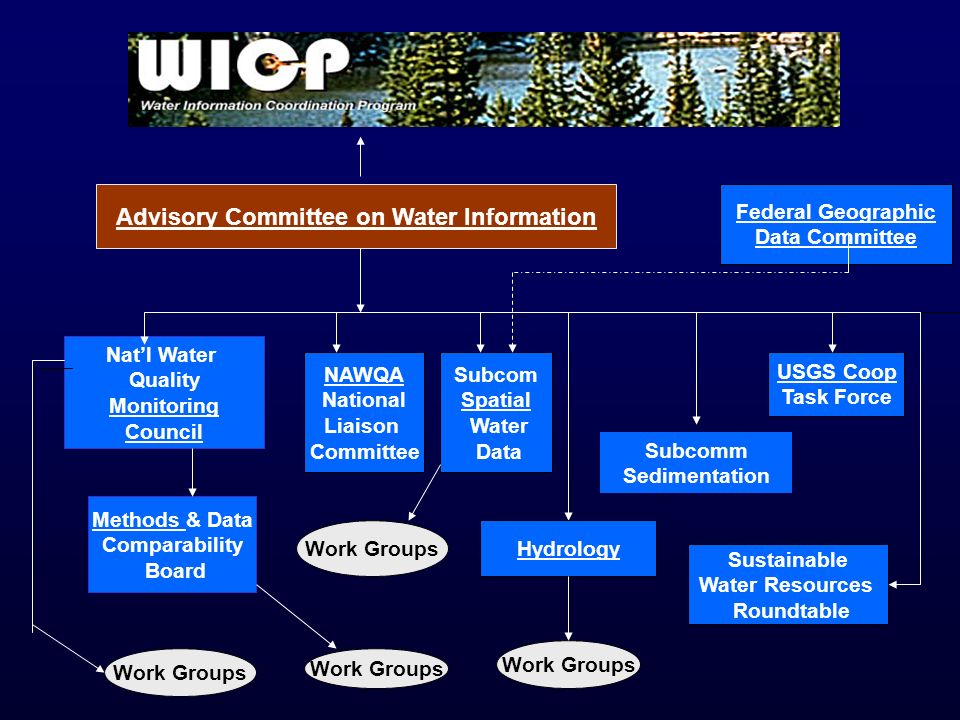 WICP
Water Information Coordination Program

Advisory Committee on Water Information

Federal Geographic Data Committee

Nat'l Water Quality Monitoring Council

NAWQA National Liaison Committee

Subcom Spatial Water Data

USGS Coop Task Force

Subcomm Sedimentation

Methods & Data Comparability Board

Work Groups

Hydrology

Sustainable Water Resources Roundtable

Work Groups

Work Groups

Work Groups